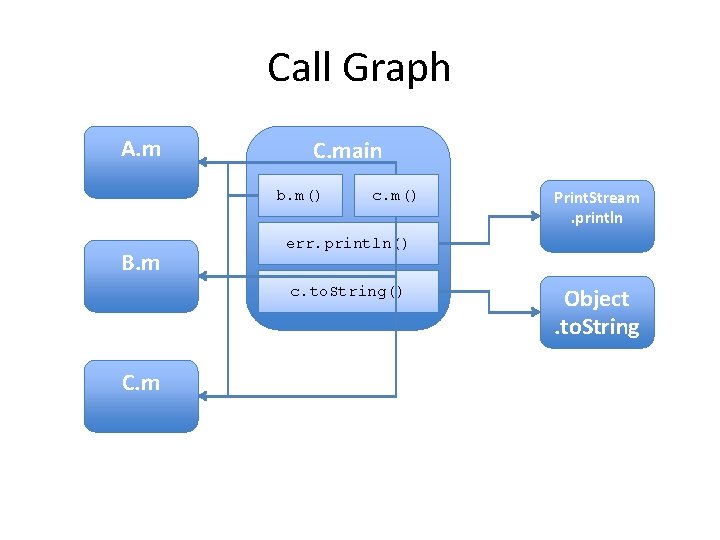 Call Graph

A.m

B.m

C.m

C.main

b.m()

c.m()

err.println()

c.toString()

PrintStream .println

Object .toString